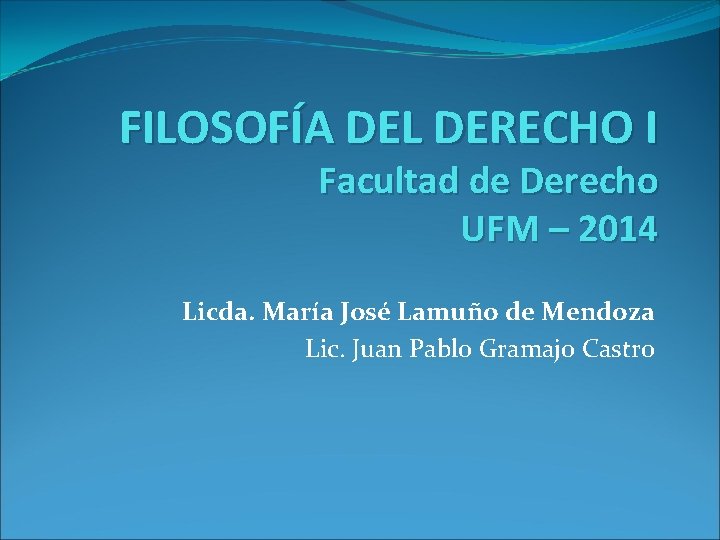 FILOSOFÍA DEL DERECHO I
Facultad de Derecho
UFM – 2014

Licda. María José Lamuño de Mendoza
Lic. Juan Pablo Gramajo Castro